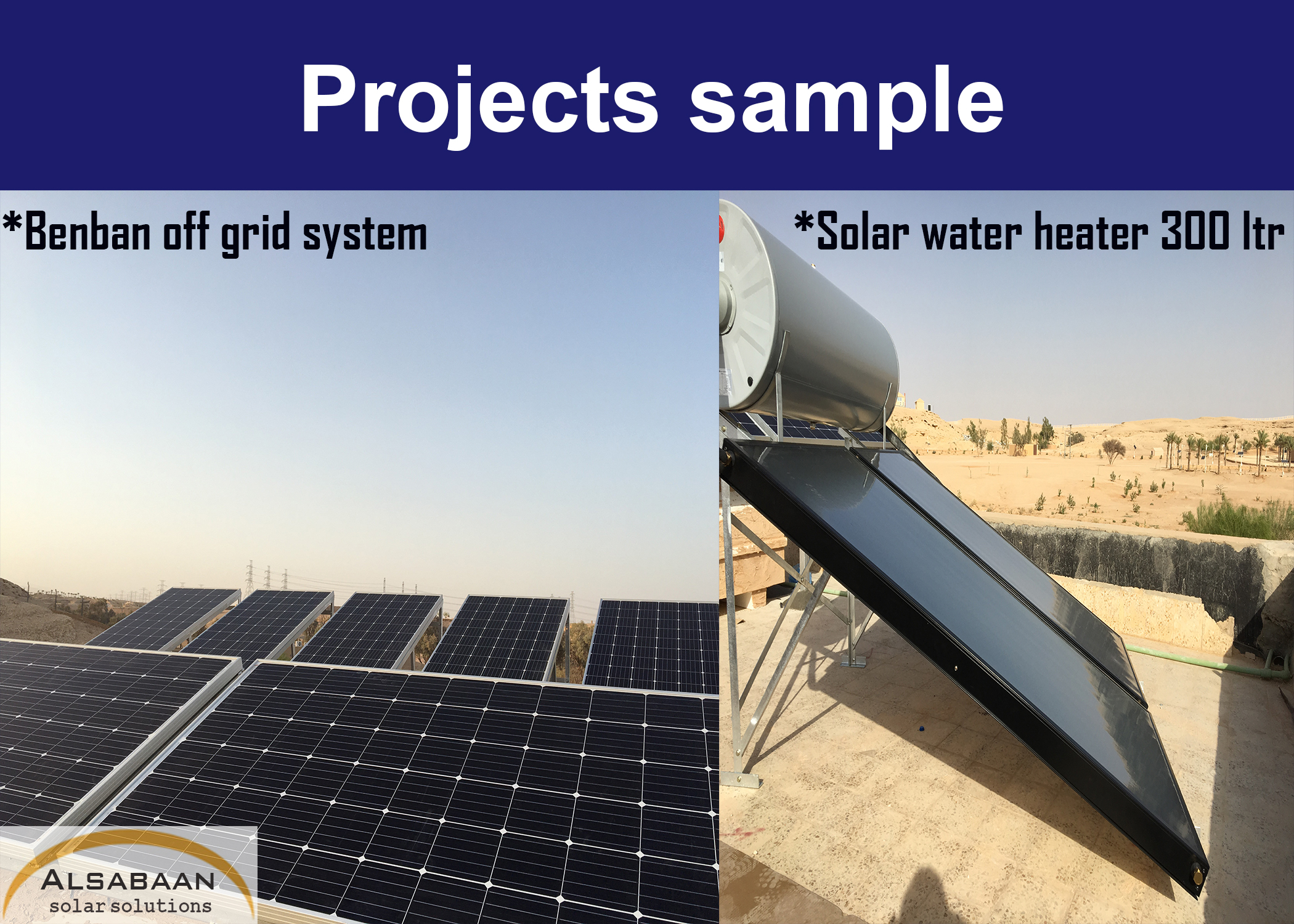 Projects sample

*Benban off grid system

*Solar water heater 300 ltr

ALSABAAN
solar solutions